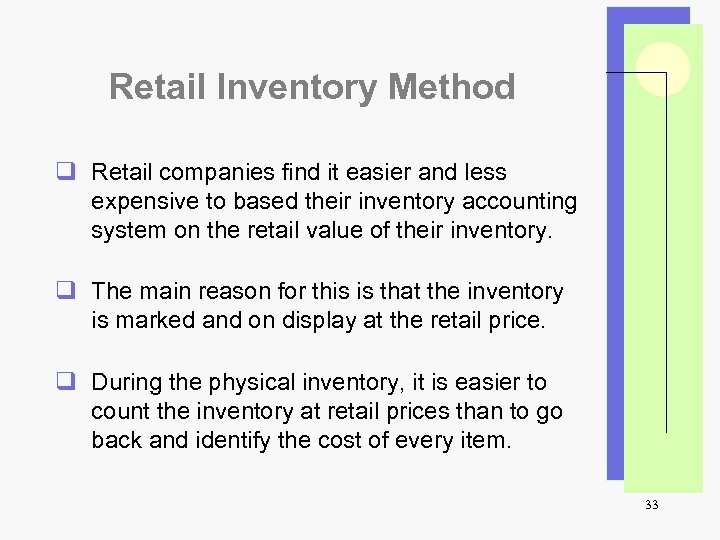 Retail Inventory Method

❑ Retail companies find it easier and less expensive to based their inventory accounting system on the retail value of their inventory.

❑ The main reason for this is that the inventory is marked and on display at the retail price.

❑ During the physical inventory, it is easier to count the inventory at retail prices than to go back and identify the cost of every item.

33